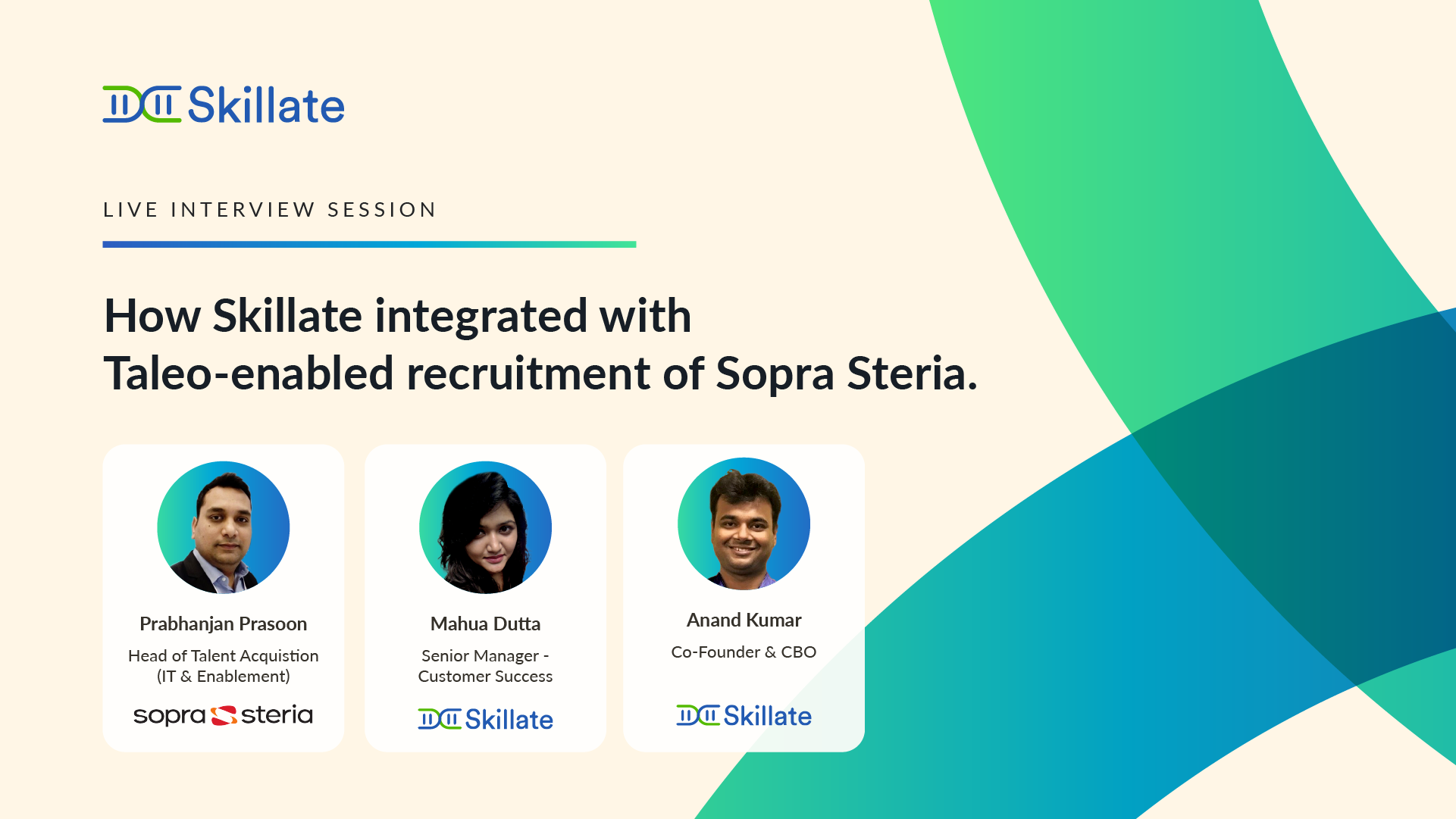 Skillate

LIVE INTERVIEW SESSION

How Skillate integrated with Taleo-enabled recruitment of Sopra Steria.

Prabhanjan Prasoon
Head of Talent Acquistion (IT & Enablement)
sopra steria

Mahua Dutta
Senior Manager - Customer Success
Skillate

Anand Kumar
Co-Founder & CBO
Skillate